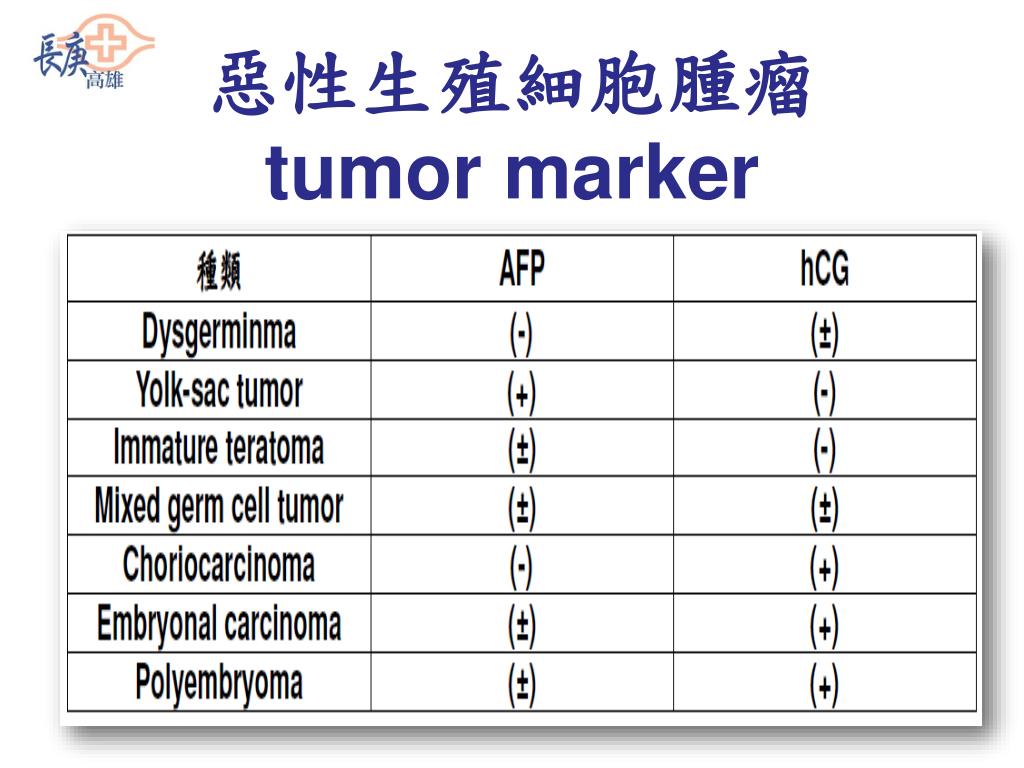 長庚 高雄

惡性生殖細胞腫瘤
tumor marker

| 種類 | AFP | hCG |
|---|---|---|
| Dysgerminma | (-) | (±) |
| Yolk-sac tumor | (+) | (-) |
| Immature teratoma | (±) | (-) |
| Mixed germ cell tumor | (±) | (±) |
| Choriocarcinoma | (-) | (+) |
| Embryonal carcinoma | (±) | (+) |
| Polyembryoma | (±) | (+) |